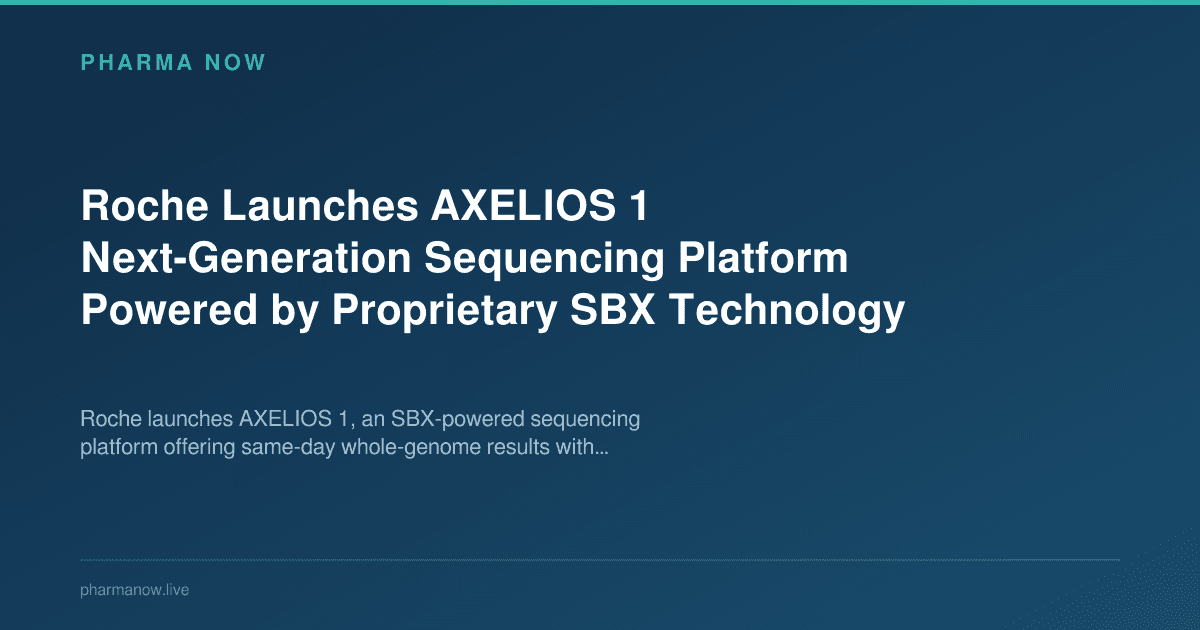 PHARMA NOW

Roche Launches AXELIOS 1 Next-Generation Sequencing Platform Powered by Proprietary SBX Technology

Roche launches AXELIOS 1, an SBX-powered sequencing platform offering same-day whole-genome results with...

pharmanow.live